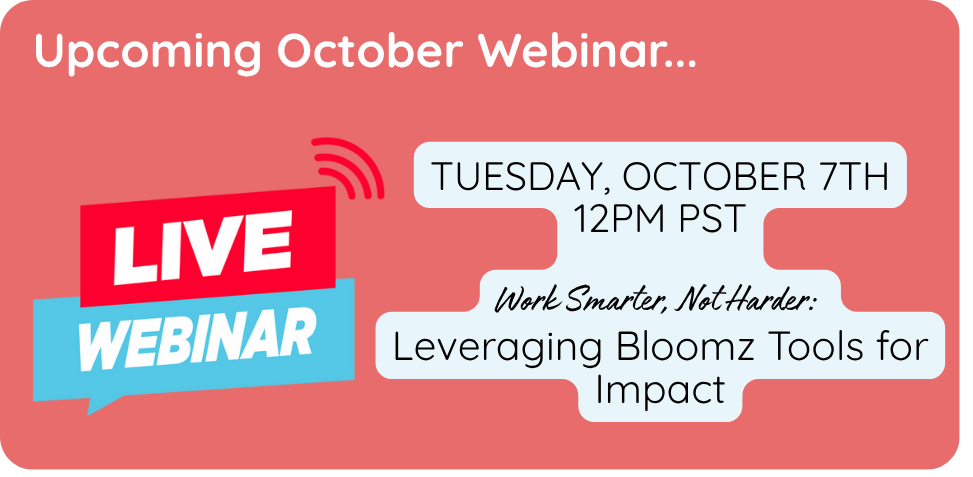 Upcoming October Webinar...

LIVE
WEBINAR

TUESDAY, OCTOBER 7TH
12PM PST

Work Smarter, Not Harder:
Leveraging Bloomz Tools for Impact